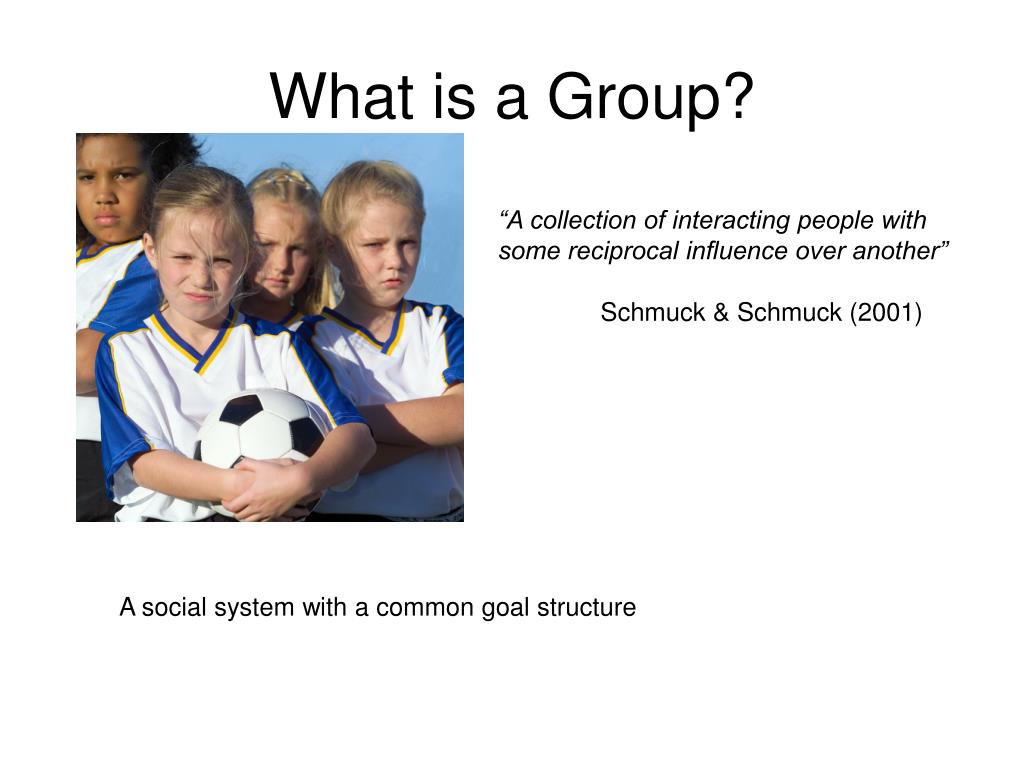 What is a Group?

“A collection of interacting people with some reciprocal influence over another”

Schmuck & Schmuck (2001)

A social system with a common goal structure